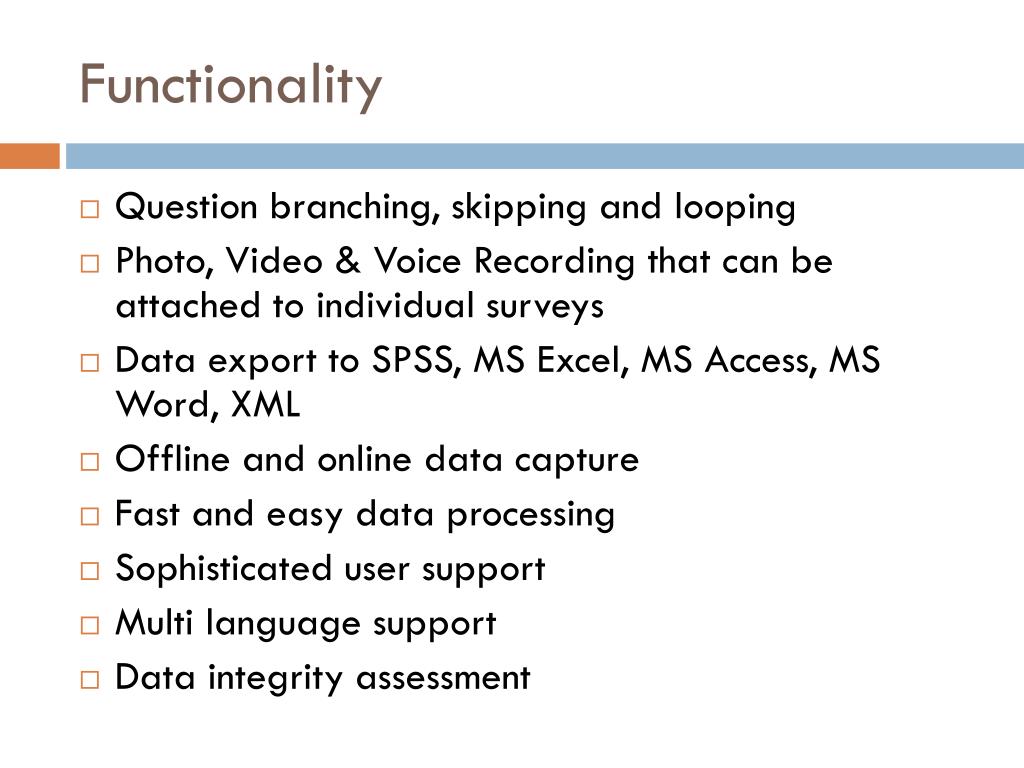 Functionality

□ Question branching, skipping and looping
□ Photo, Video & Voice Recording that can be attached to individual surveys
□ Data export to SPSS, MS Excel, MS Access, MS Word, XML
□ Offline and online data capture
□ Fast and easy data processing
□ Sophisticated user support
□ Multi language support
□ Data integrity assessment